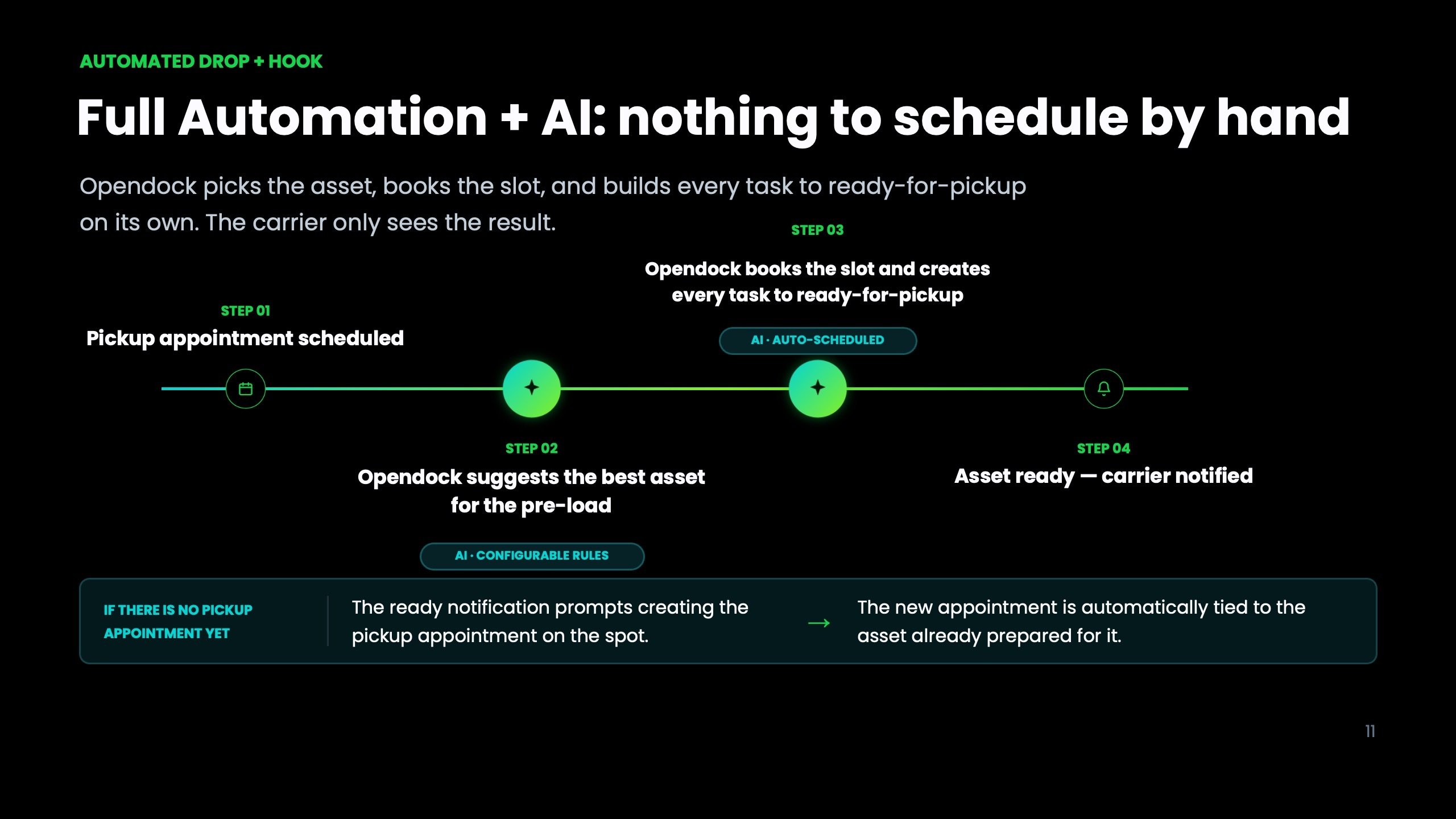 AUTOMATED DROP + HOOK

Full Automation + AI: nothing to schedule by hand

Opendock picks the asset, books the slot, and builds every task to ready-for-pickup on its own. The carrier only sees the result.

STEP 01
Pickup appointment scheduled

STEP 02
Opendock suggests the best asset for the pre-load

AI · CONFIGURABLE RULES

STEP 03
Opendock books the slot and creates every task to ready-for-pickup

AI · AUTO-SCHEDULED

STEP 04
Asset ready — carrier notified

IF THERE IS NO PICKUP APPOINTMENT YET

The ready notification prompts creating the pickup appointment on the spot.

→

The new appointment is automatically tied to the asset already prepared for it.

11